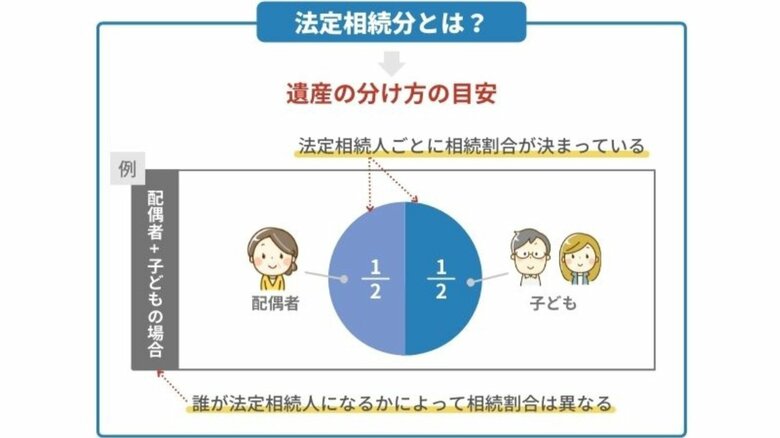 法定相続分とは？

遺産の分け方の目安

法定相続人ごとに相続割合が決まっている

例

配偶者＋子どもの場合

配偶者

$\frac{1}{2}$

$\frac{1}{2}$

子ども

誰が法定相続人になるかによって相続割合は異なる